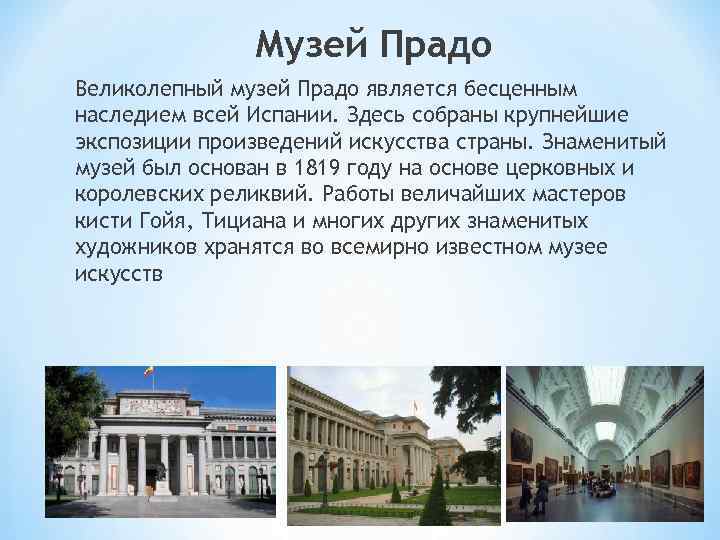 Музей Прадо

Великолепный музей Прадо является бесценным наследием всей Испании. Здесь собраны крупнейшие экспозиции произведений искусства страны. Знаменитый музей был основан в 1819 году на основе церковных и королевских реликвий. Работы величайших мастеров кисти Гойя, Тициана и многих других знаменитых художников хранятся во всемирно известном музее искусств